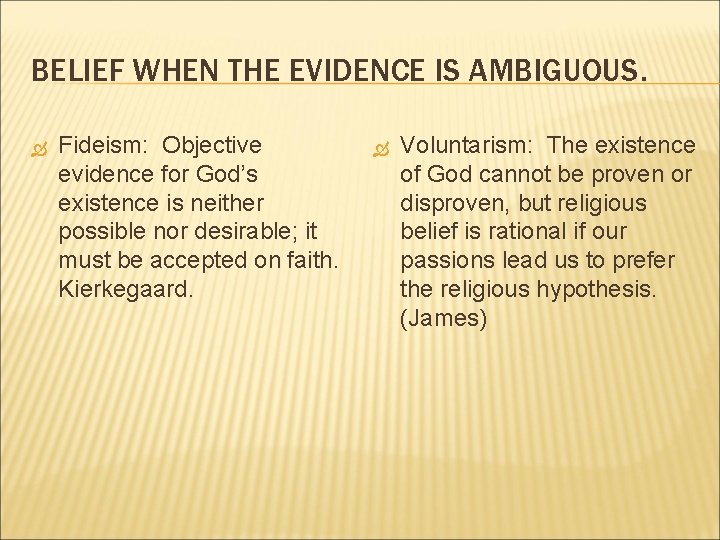 BELIEF WHEN THE EVIDENCE IS AMBIGUOUS.

Fideism: Objective evidence for God’s existence is neither possible nor desirable; it must be accepted on faith. Kierkegaard.

Voluntarism: The existence of God cannot be proven or disproven, but religious belief is rational if our passions lead us to prefer the religious hypothesis. (James)